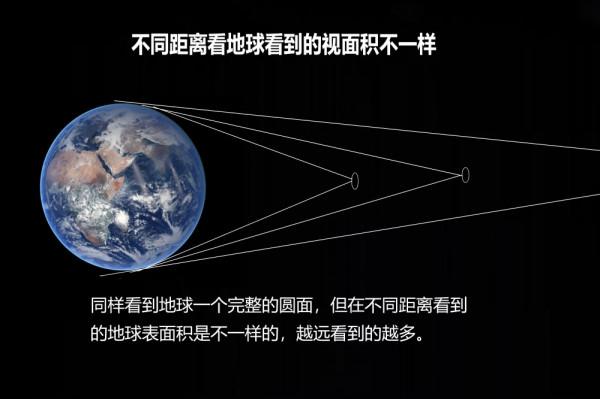 不同距离看地球看到的视面积不一样

同样看到地球一个完整的圆面，但在不同距离看到的地球表面积是不一样的，越远看到的越多。